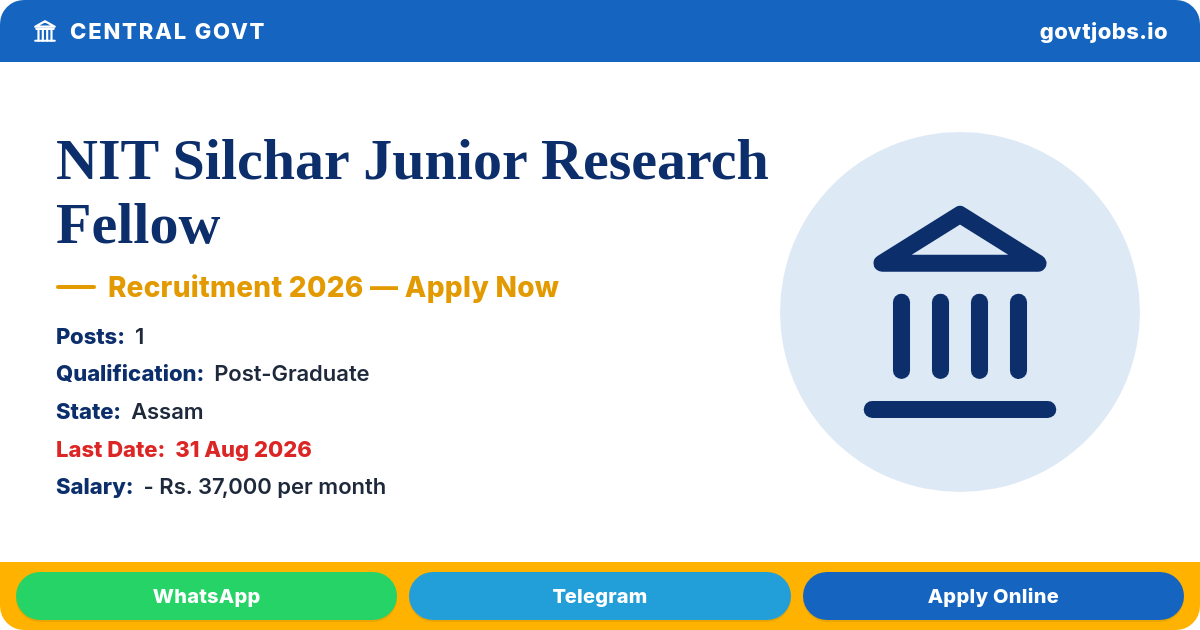 CENTRAL GOVT

govtjobs.io

NIT Silchar Junior Research Fellow

— Recruitment 2026 — Apply Now

Posts: 1

Qualification: Post-Graduate

State: Assam

Last Date: 31 Aug 2026

Salary: - Rs. 37,000 per month

WhatsApp

Telegram

Apply Online